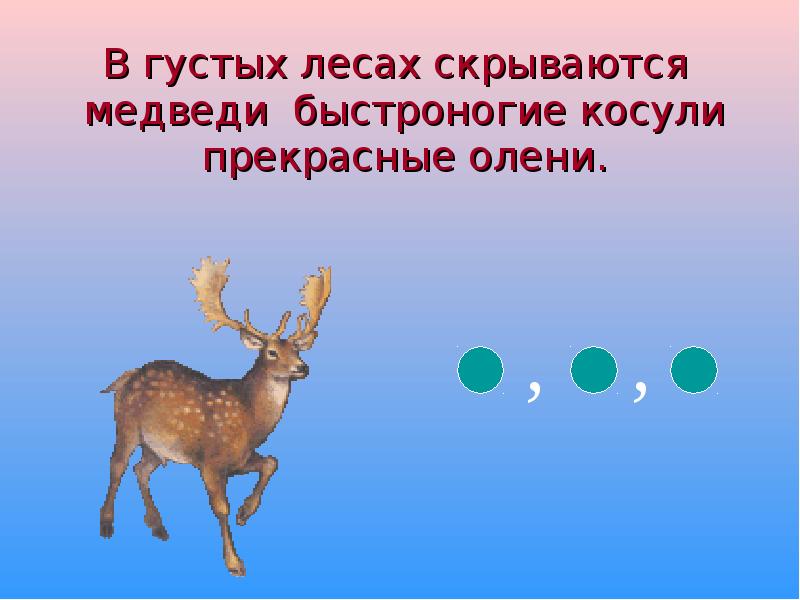 В густых лесах скрываются медведи быстроногие косули прекрасные олени.

, ,